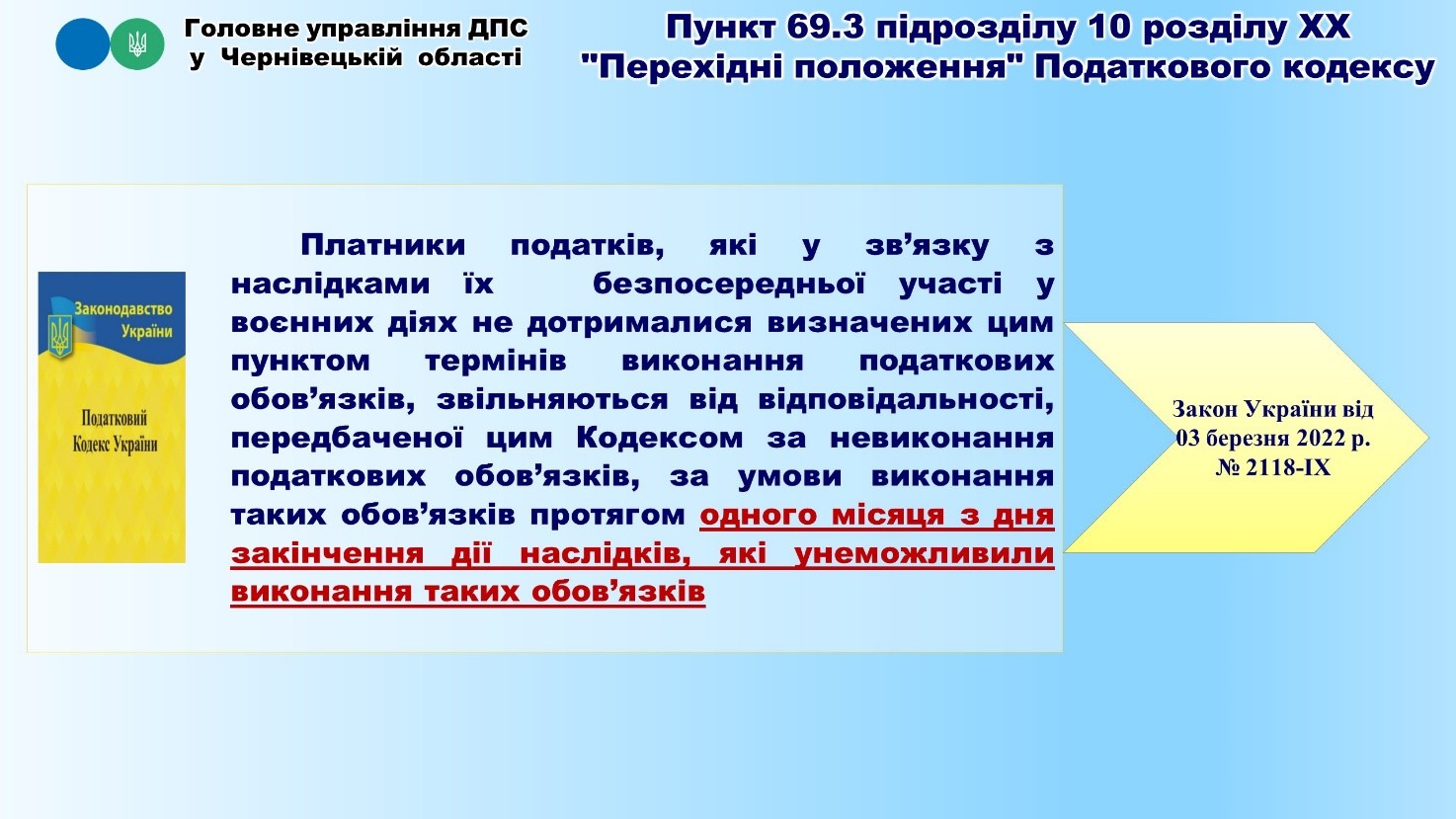 Головне управління ДПС
у Чернівецькій області

Пункт 69.3 підрозділу 10 розділу XX
"Перехідні положення" Податкового кодексу

Законодавство України

Податковий Кодекс України

Платники податків, які у зв’язку з наслідками їх безпосередньої участі у воєнних діях не дотрималися визначених цим пунктом термінів виконання податкових обов’язків, звільняються від відповідальності, передбаченої цим Кодексом за невиконання податкових обов’язків, за умови виконання таких обов’язків протягом одного місяця з дня закінчення дії наслідків, які унеможливили виконання таких обов’язків

Закон України від 03 березня 2022 р. № 2118-IX